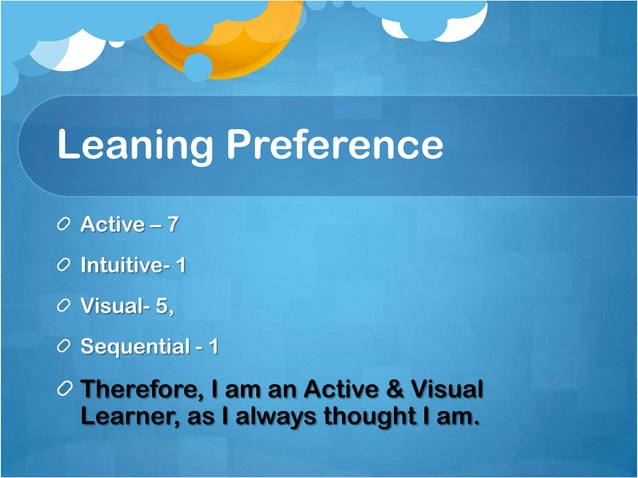 Leaning Preference

Active – 7

Intuitive- 1

Visual- 5,

Sequential - 1

Therefore, I am an Active & Visual Learner, as I always thought I am.